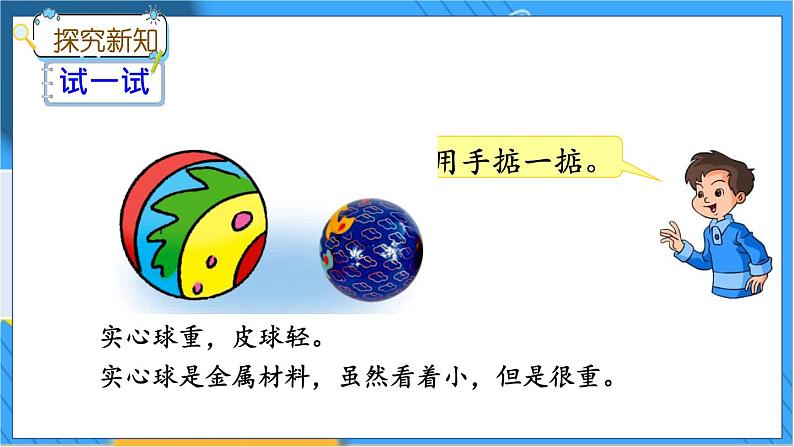 探究新知

试一试

用手掂一掂。

实心球重，皮球轻。

实心球是金属材料，虽然看着小，但是很重。